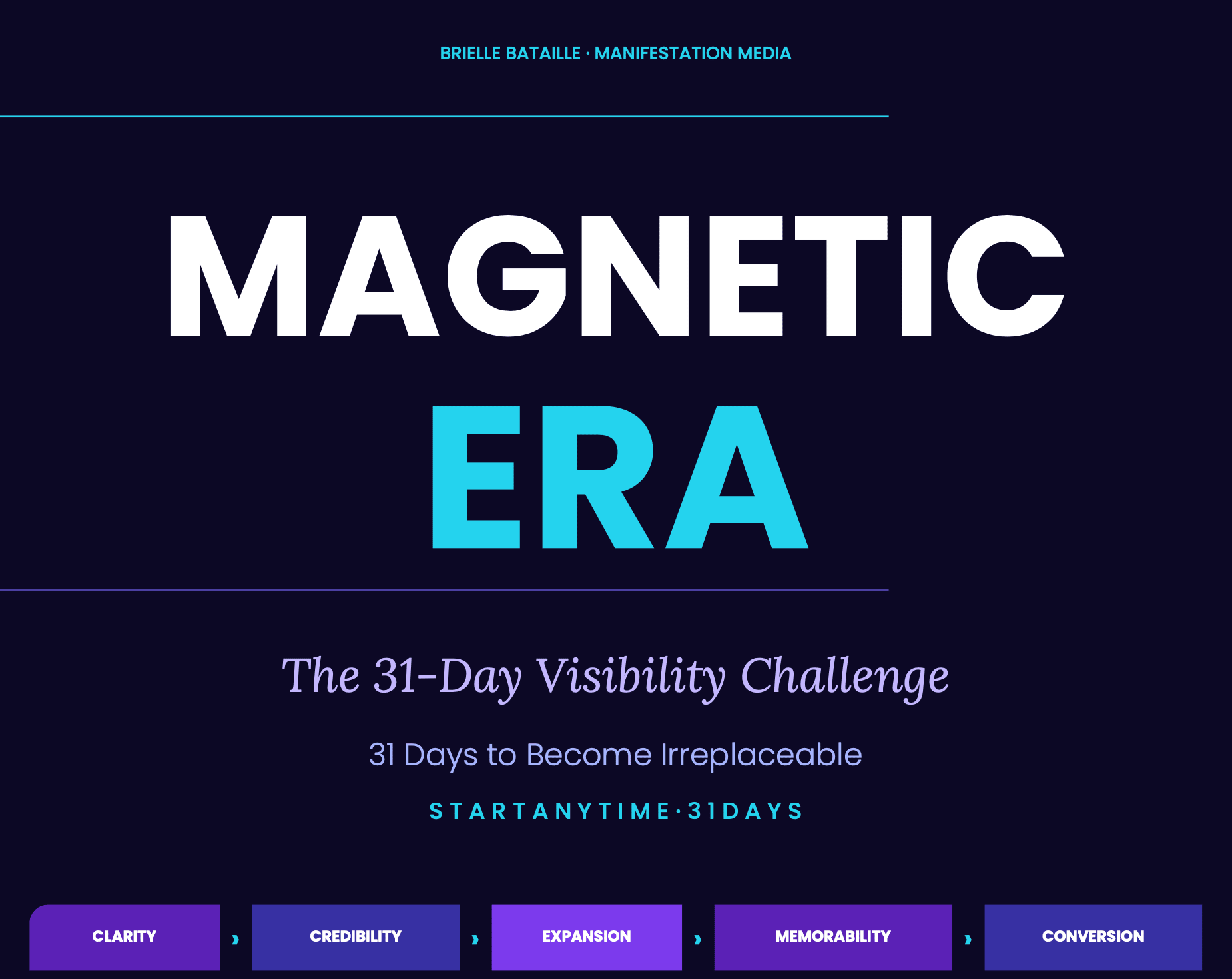 BRIELLE BATAILLE · MANIFESTATION MEDIA

MAGNETIC
ERA

The 31-Day Visibility Challenge

31 Days to Become Irreplaceable

START ANYTIME · 31 DAYS

CLARITY › CREDIBILITY › EXPANSION › MEMORABILITY › CONVERSION